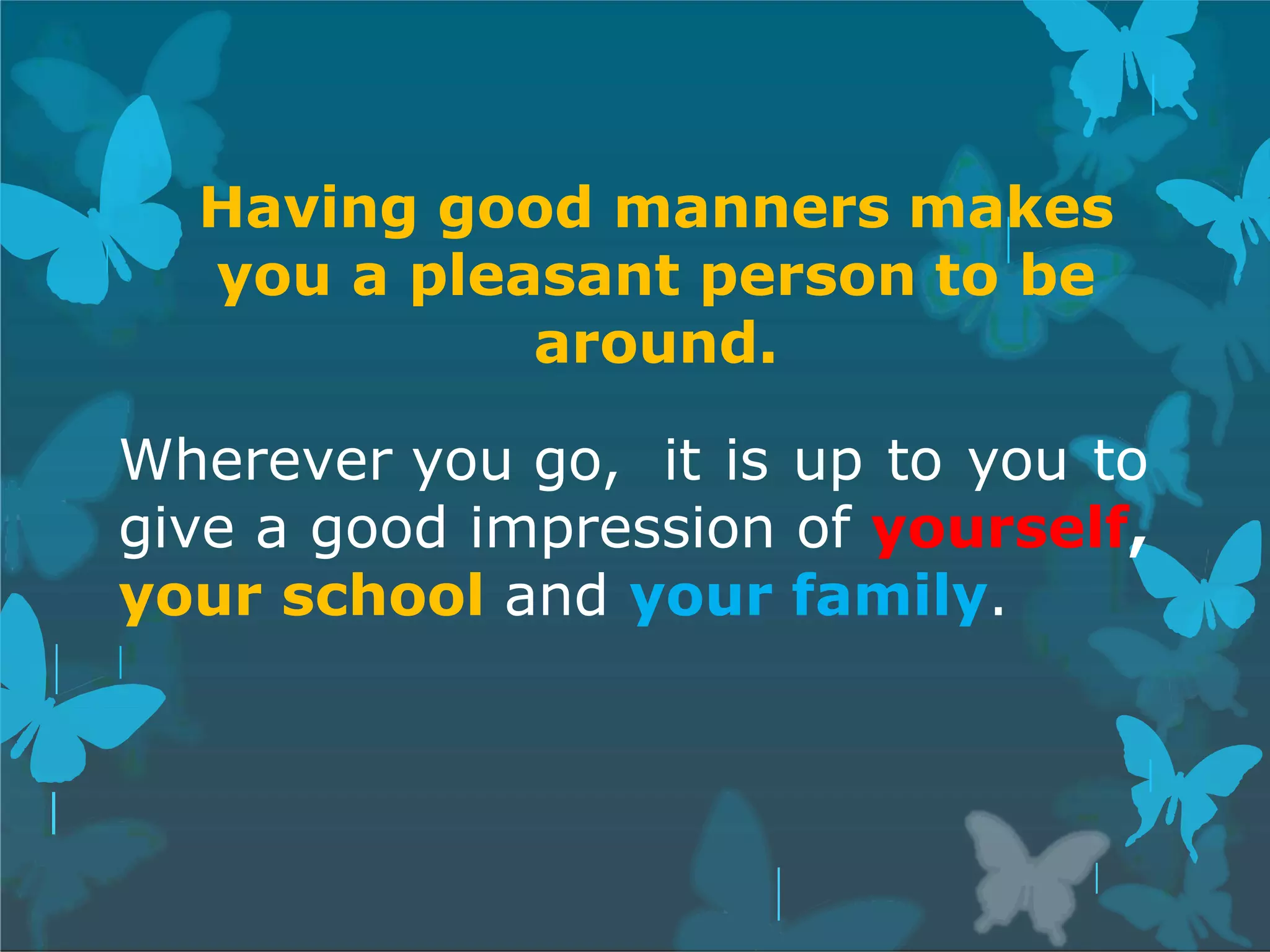 Having good manners makes you a pleasant person to be around.

Wherever you go, it is up to you to give a good impression of yourself, your school and your family.